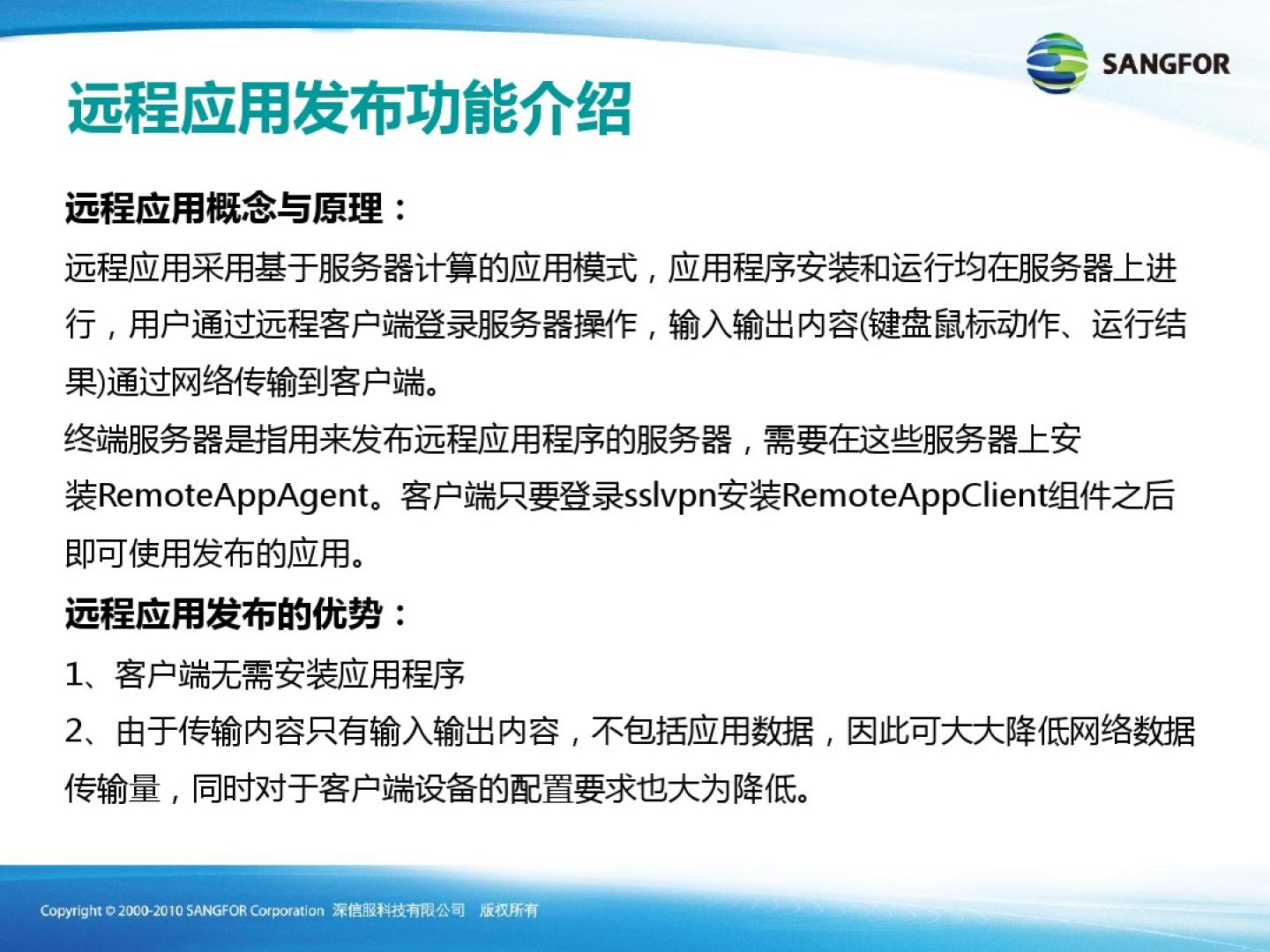 SANGFOR

远程应用发布功能介绍

远程应用概念与原理：

远程应用采用基于服务器计算的应用模式，应用程序安装和运行均在服务器上进行，用户通过远程客户端登录服务器操作，输入输出内容(键盘鼠标动作、运行结果)通过网络传输到客户端。

终端服务器是指用来发布远程应用程序的服务器，需要在这些服务器上安装RemoteAppAgent。客户端只要登录sslvpn安装RemoteAppClient组件之后即可使用发布的应用。

远程应用发布的优势：

1、客户端无需安装应用程序

2、由于传输内容只有输入输出内容，不包括应用数据，因此可大大降低网络数据传输量，同时对于客户端设备的配置要求也大为降低。

Copyright © 2000-2010 SANGFOR Corporation 深信服科技有限公司 版权所有